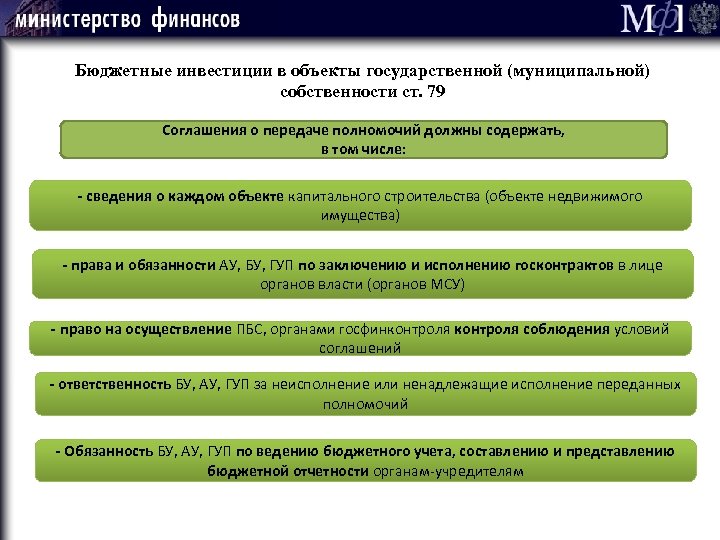 министерство финансов

МФ

Бюджетные инвестиции в объекты государственной (муниципальной) собственности ст. 79

Соглашения о передаче полномочий должны содержать, в том числе:

- сведения о каждом объекте капитального строительства (объекте недвижимого имущества)

- права и обязанности АУ, БУ, ГУП по заключению и исполнению госконтрактов в лице органов власти (органов МСУ)

- право на осуществление ПБС, органами госфинконтроля контроля соблюдения условий соглашений

- ответственность БУ, АУ, ГУП за неисполнение или ненадлежащие исполнение переданных полномочий

- Обязанность БУ, АУ, ГУП по ведению бюджетного учета, составлению и представлению бюджетной отчетности органам-учредителям